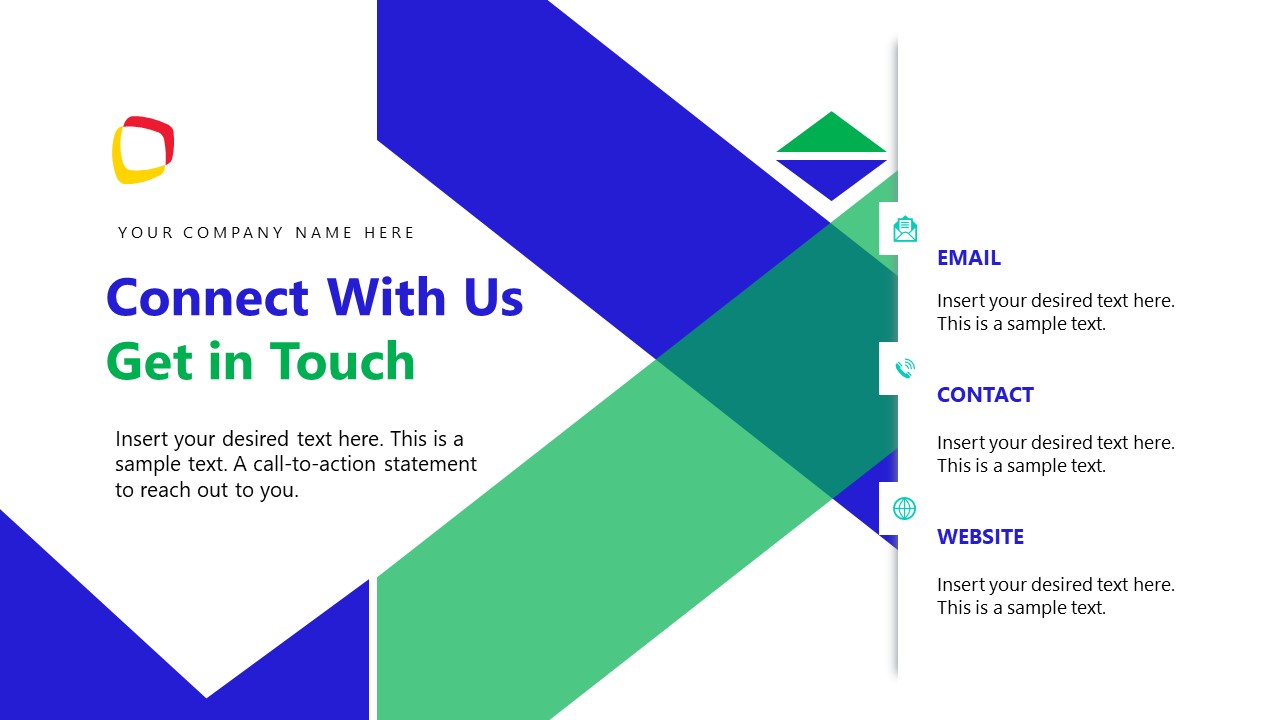 YOUR COMPANY NAME HERE

Connect With Us
Get in Touch

Insert your desired text here. This is a sample text. A call-to-action statement to reach out to you.

EMAIL

Insert your desired text here. This is a sample text.

CONTACT

Insert your desired text here. This is a sample text.

WEBSITE

Insert your desired text here. This is a sample text.